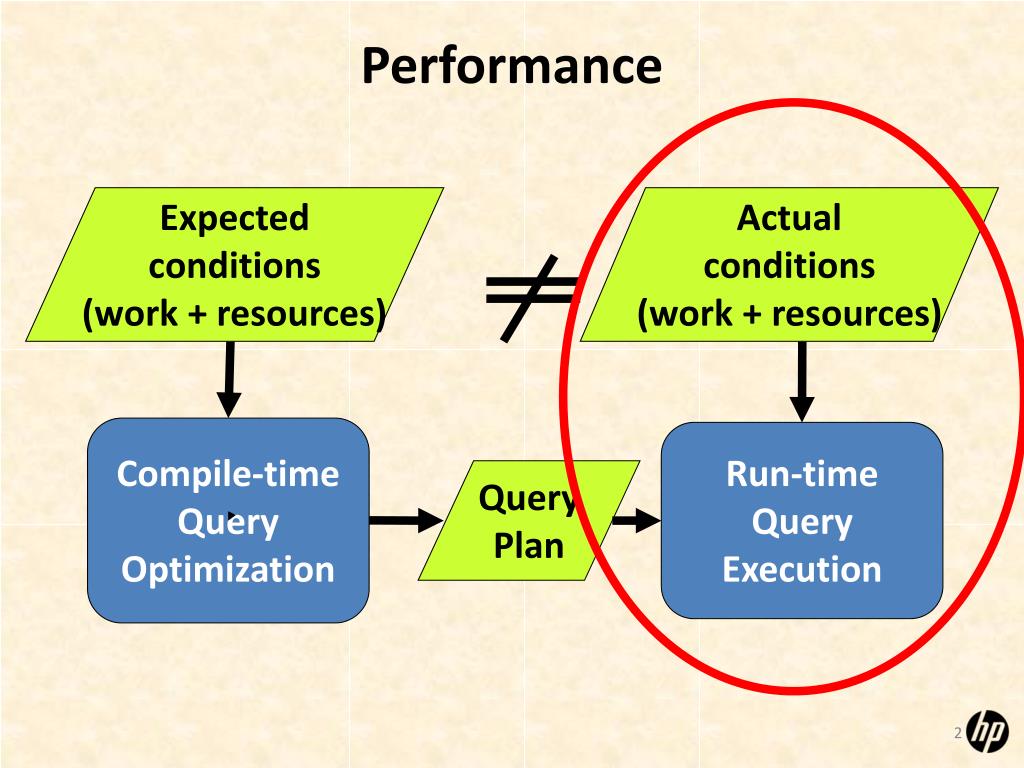 Performance

Expected conditions (work + resources)

$\neq$

Actual conditions (work + resources)

Compile-time Query Optimization

Query Plan

Run-time Query Execution

2

hp